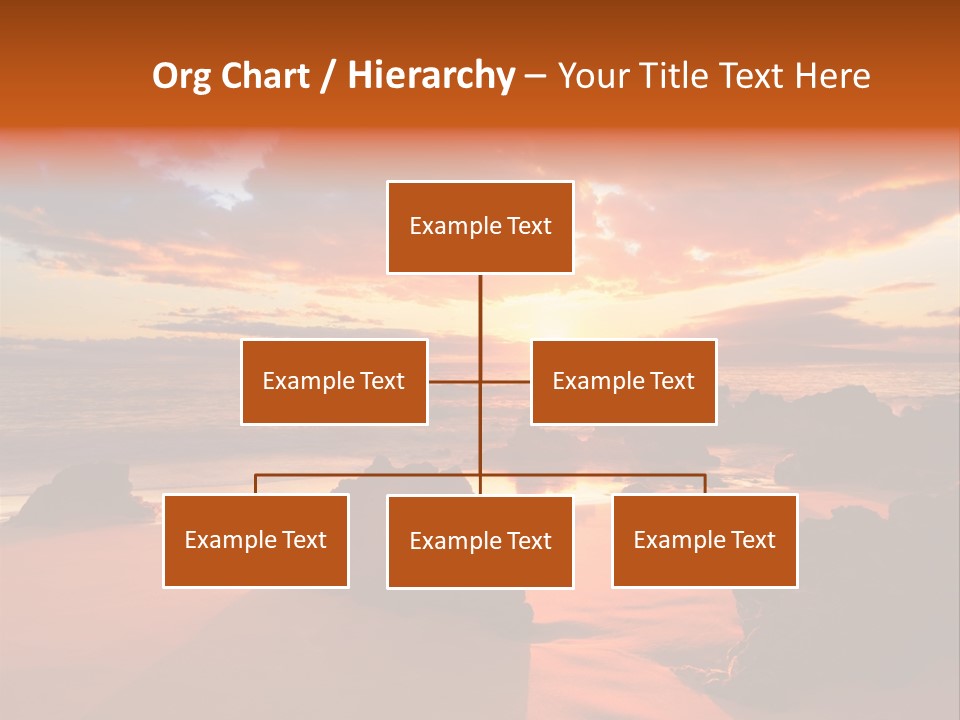 Org Chart / Hierarchy – Your Title Text Here

Example Text

Example Text

Example Text

Example Text

Example Text

Example Text